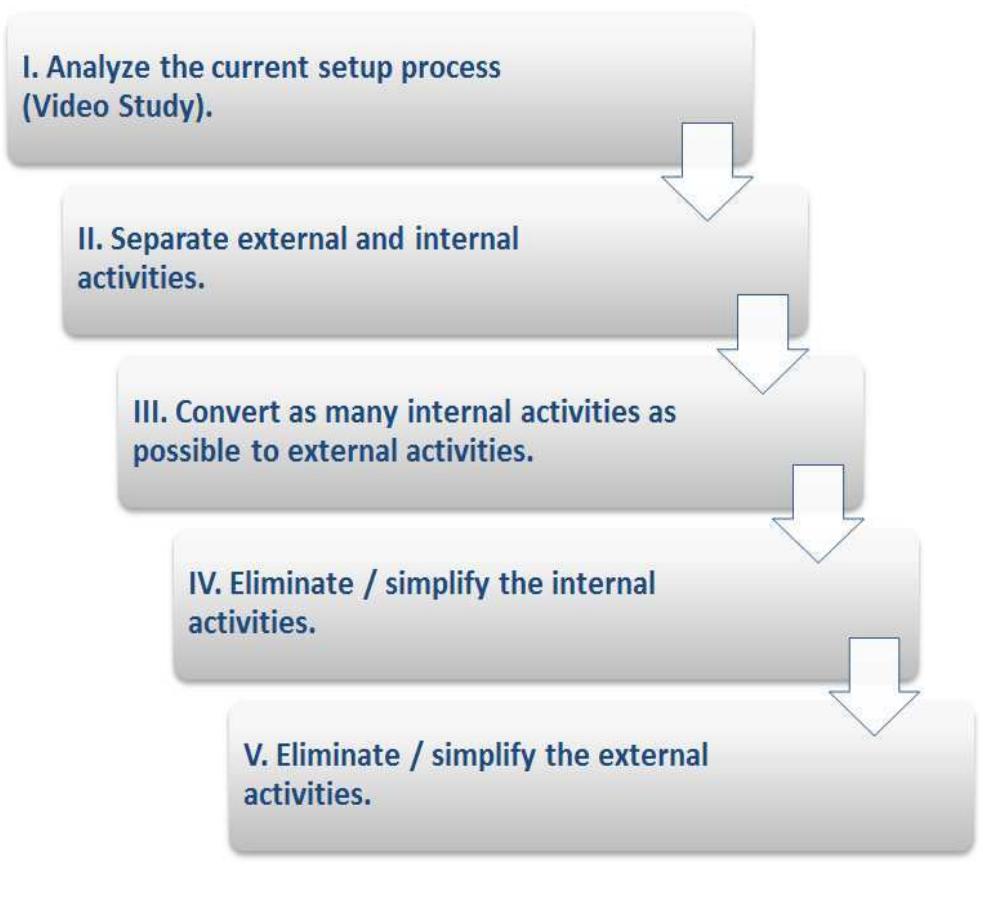 I. Analyze the current setup process (Video Study).

II. Separate external and internal activities.

III. Convert as many internal activities as possible to external activities.

IV. Eliminate / simplify the internal activities.

V. Eliminate / simplify the external activities.